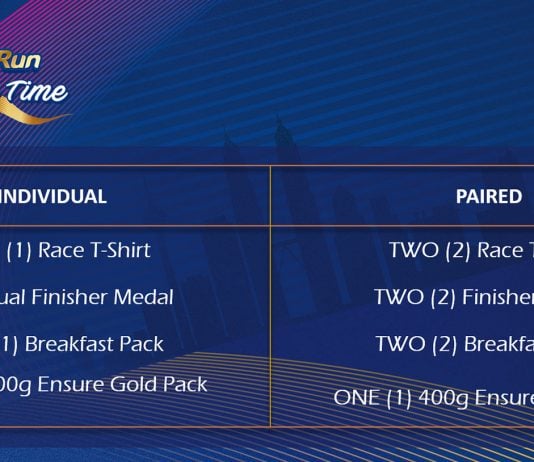 Run
Time

| INDIVIDUAL | PAIRED |
|---|---|
| (1) Race T-Shirt | TWO (2) Race T |
| ual Finisher Medal | TWO (2) Finisher |
| 1) Breakfast Pack | TWO (2) Breakfa |
| 00g Ensure Gold Pack | ONE (1) 400g Ensure |